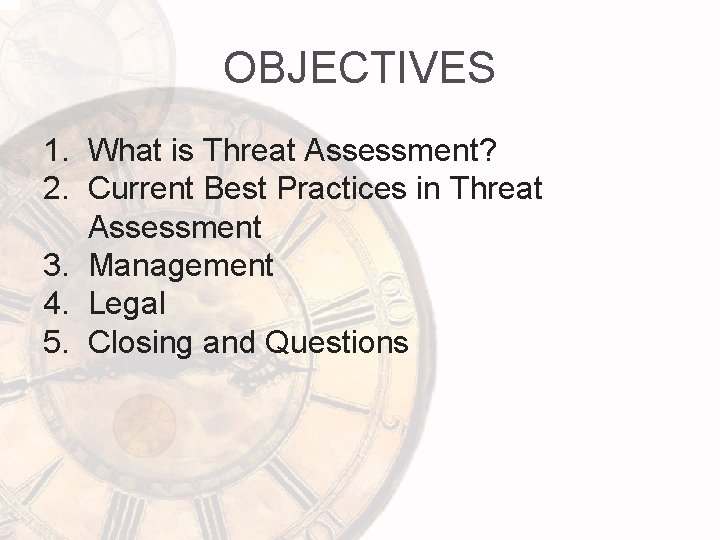 OBJECTIVES

1. What is Threat Assessment?
2. Current Best Practices in Threat Assessment
3. Management
4. Legal
5. Closing and Questions